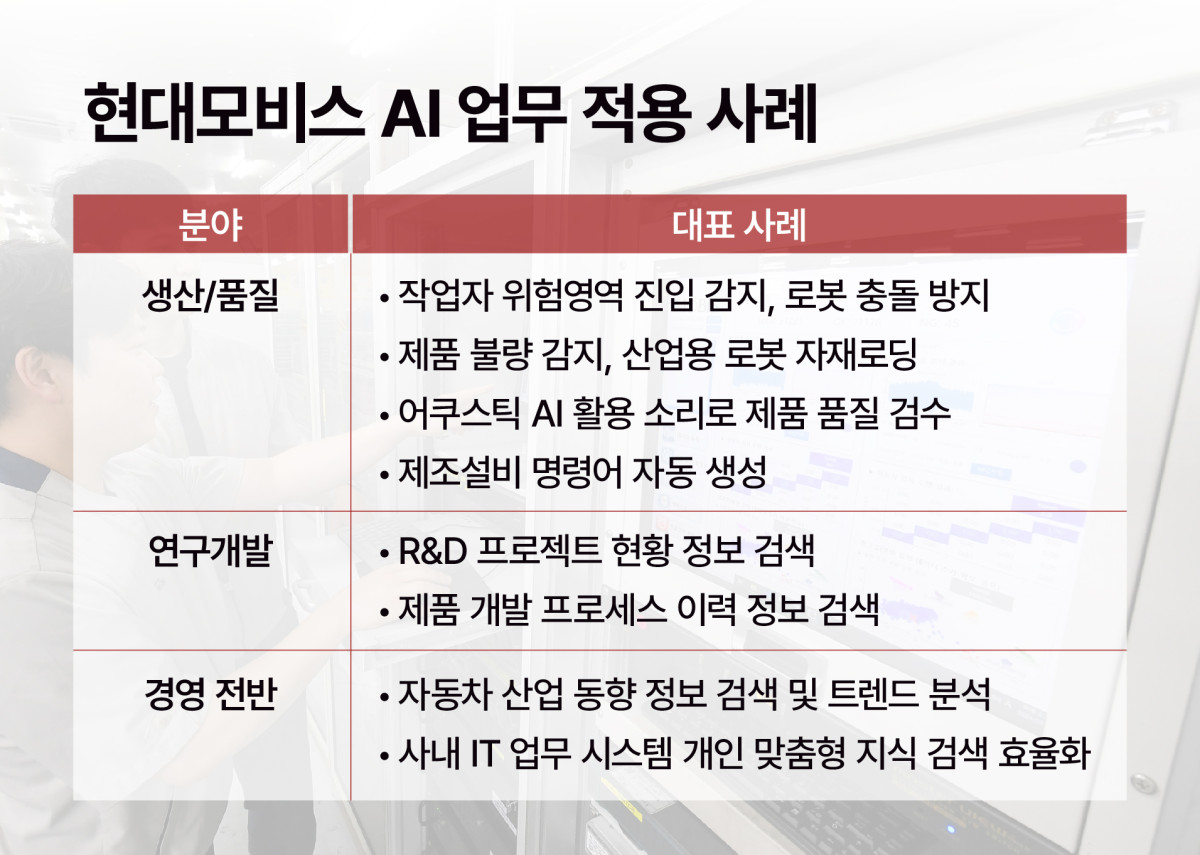 현대모비스 AI 업무 적용 사례

| 분야 | 대표 사례 |
|---|---|
| 생산/품질 | • 작업자 위험영역 진입 감지, 로봇 충돌 방지<br>• 제품 불량 감지, 산업용 로봇 자재로딩<br>• 어쿠스틱 AI 활용 소리로 제품 품질 검수<br>• 제조설비 명령어 자동 생성 |
| 연구개발 | • R&D 프로젝트 현황 정보 검색<br>• 제품 개발 프로세스 이력 정보 검색 |
| 경영 전반 | • 자동차 산업 동향 정보 검색 및 트렌드 분석<br>• 사내 IT 업무 시스템 개인 맞춤형 지식 검색 효율화 |